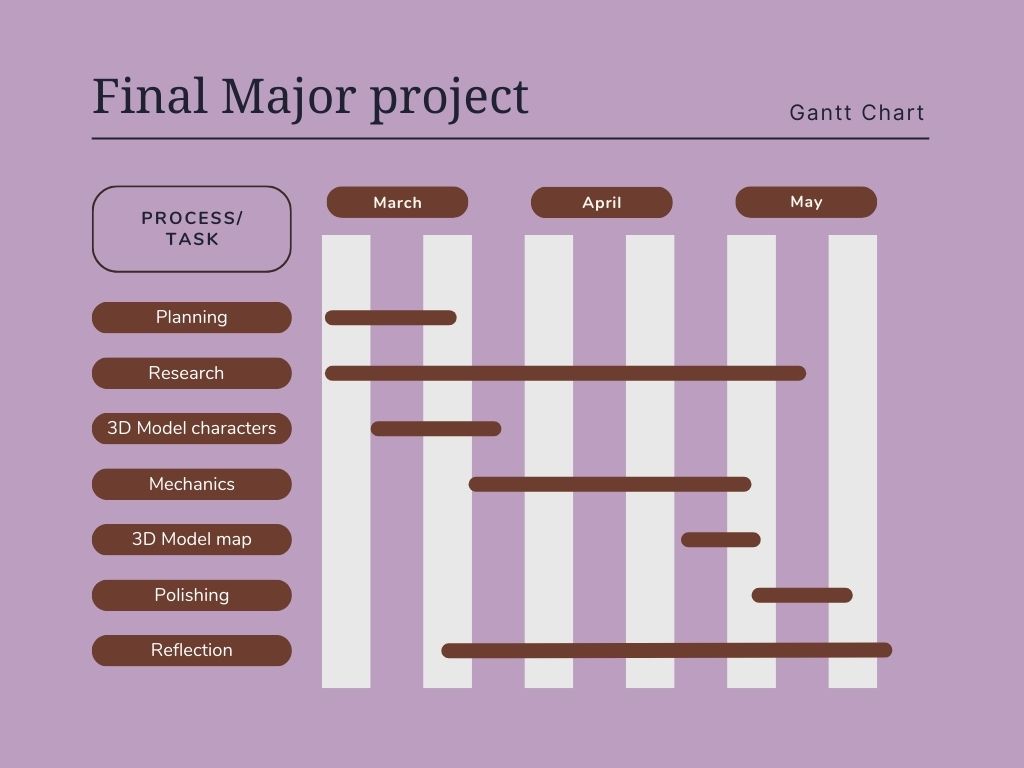 Final Major project

Gantt Chart

PROCESS/ TASK

March

April

May

Planning

Research

3D Model characters

Mechanics

3D Model map

Polishing

Reflection